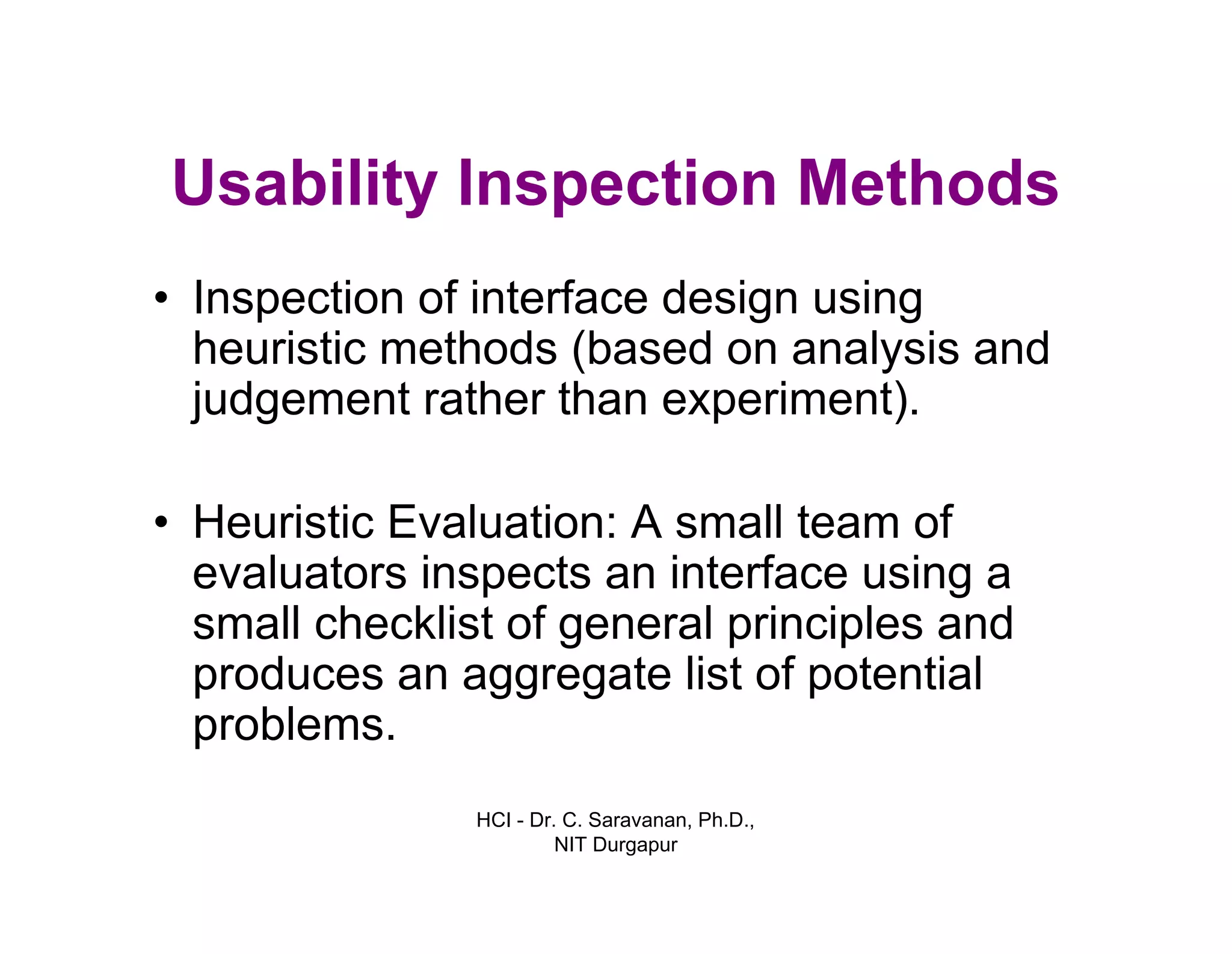 Usability Inspection Methods

• Inspection of interface design using heuristic methods (based on analysis and judgement rather than experiment).

• Heuristic Evaluation: A small team of evaluators inspects an interface using a small checklist of general principles and produces an aggregate list of potential problems.

HCI - Dr. C. Saravanan, Ph.D., NIT Durgapur